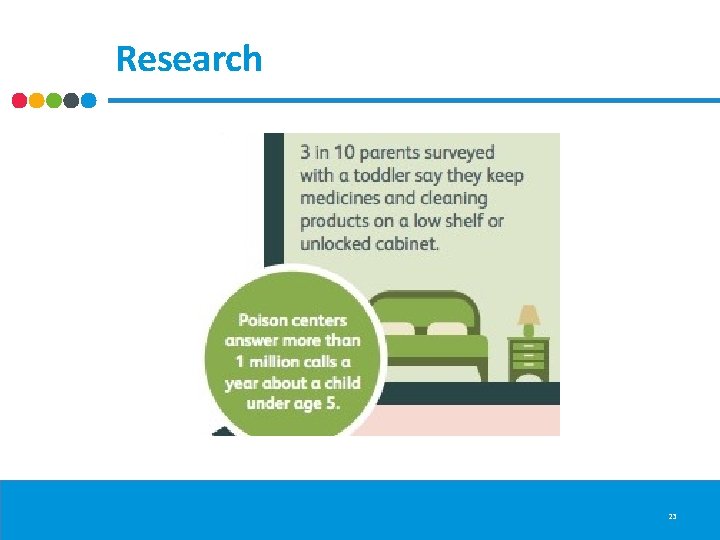 Research

3 in 10 parents surveyed with a toddler say they keep medicines and cleaning products on a low shelf or unlocked cabinet.

Poison centers answer more than 1 million calls a year about a child under age 5.

23